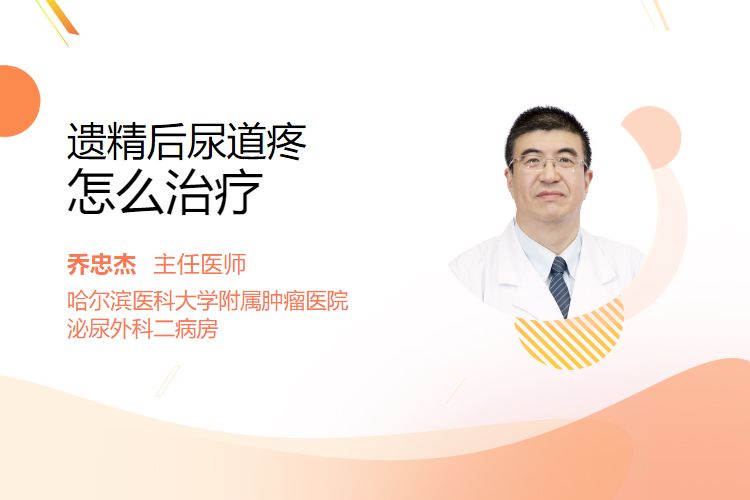 遗精后尿道疼
怎么治疗

乔忠杰 主任医师

哈尔滨医科大学附属肿瘤医院
泌尿外科二病房